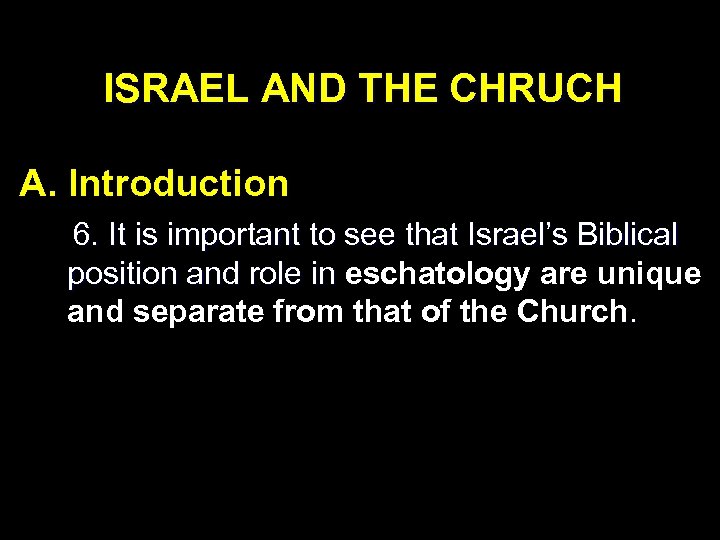 ISRAEL AND THE CHRUCH

A. Introduction

6. It is important to see that Israel's Biblical position and role in eschatology are unique and separate from that of the Church.